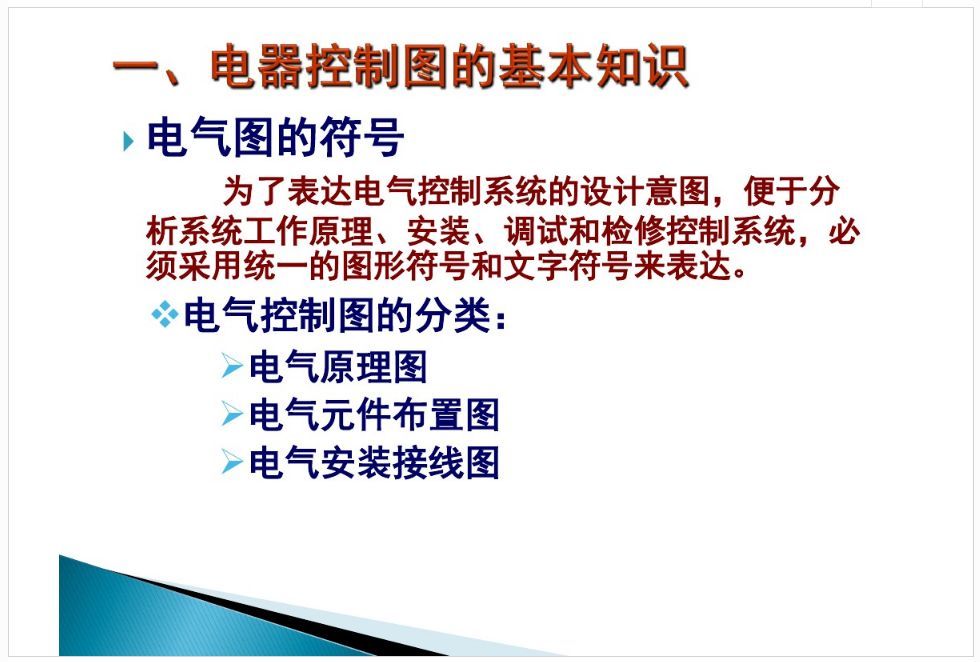 一、电器控制图的基本知识

电气图的符号

为了表达电气控制系统的设计意图，便于分析系统工作原理、安装、调试和检修控制系统，必须采用统一的图形符号和文字符号来表达。

电气控制图的分类：

电气原理图

电气元件布置图

电气安装接线图